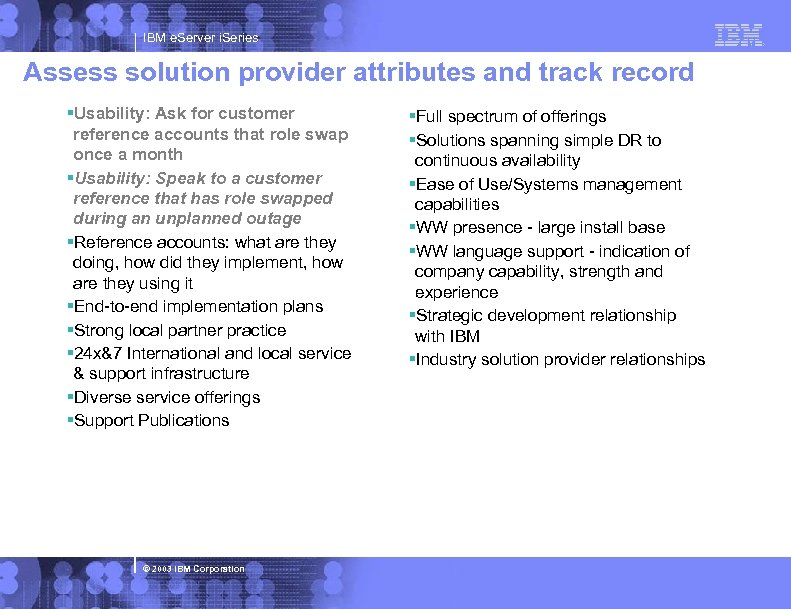 IBM eServer iSeries

IBM

Assess solution provider attributes and track record

▪Usability: Ask for customer reference accounts that role swap once a month
▪Usability: Speak to a customer reference that has role swapped during an unplanned outage
▪Reference accounts: what are they doing, how did they implement, how are they using it
▪End-to-end implementation plans
▪Strong local partner practice
▪24x&7 International and local service & support infrastructure
▪Diverse service offerings
▪Support Publications

▪Full spectrum of offerings
▪Solutions spanning simple DR to continuous availability
▪Ease of Use/Systems management capabilities
▪WW presence - large install base
▪WW language support - indication of company capability, strength and experience
▪Strategic development relationship with IBM
▪Industry solution provider relationships

© 2003 IBM Corporation